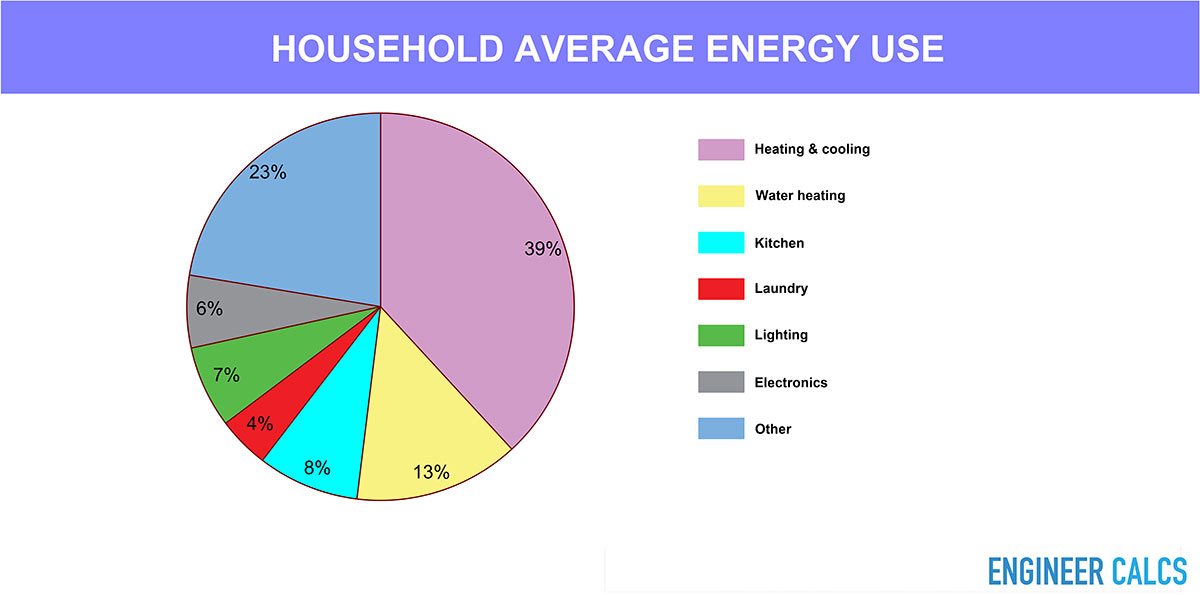 HOUSEHOLD AVERAGE ENERGY USE

23%
39%
6%
7%
4%
8%
13%

Heating & cooling
Water heating
Kitchen
Laundry
Lighting
Electronics
Other

ENGINEER CALCS